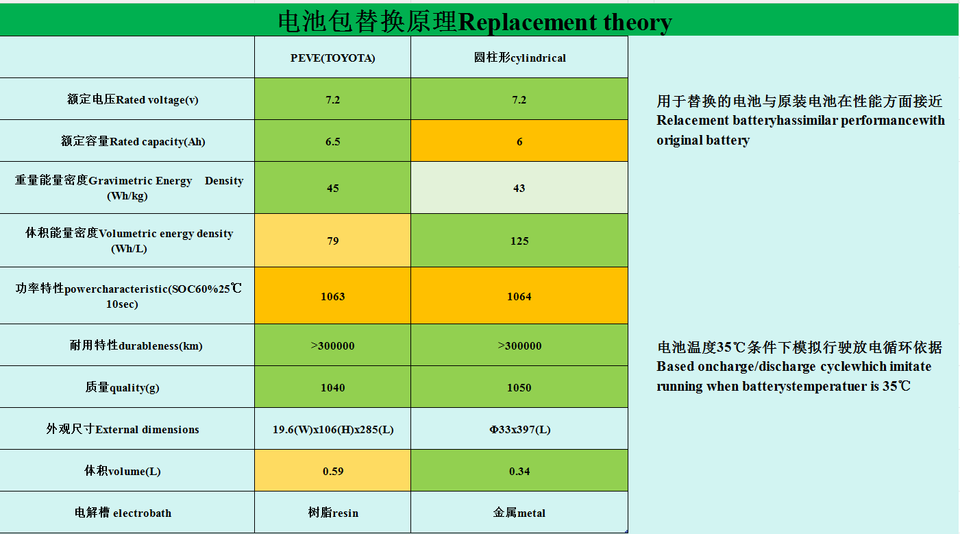 电池包替换原理Replacement theory

| | PEVE(TOYOTA) | 圆柱形cylindrical |
|---|---|---|
| 额定电压Rated voltage(v) | 7.2 | 7.2 |
| 额定容量Rated capacity(Ah) | 6.5 | 6 |
| 重量能量密度Gravimetric Energy Density (Wh/kg) | 45 | 43 |
| 体积能量密度Volumetric energy density (Wh/L) | 79 | 125 |
| 功率特性powercharacteristic(SOC60%25℃ 10sec) | 1063 | 1064 |
| 耐用特性durableness(km) | >300000 | >300000 |
| 质量quality(g) | 1040 | 1050 |
| 外观尺寸External dimensions | 19.6(W)x106(H)x285(L) | Φ33x397(L) |
| 体积volume(L) | 0.59 | 0.34 |
| 电解槽 electrobath | 树脂resin | 金属metal |

用于替换的电池与原装电池在性能方面接近
Relacement batteryhassimilar performancewith original battery

电池温度35℃条件下模拟行驶放电循环依据
Based oncharge/discharge cyclewhich imitate running when batterystemperatuer is 35℃